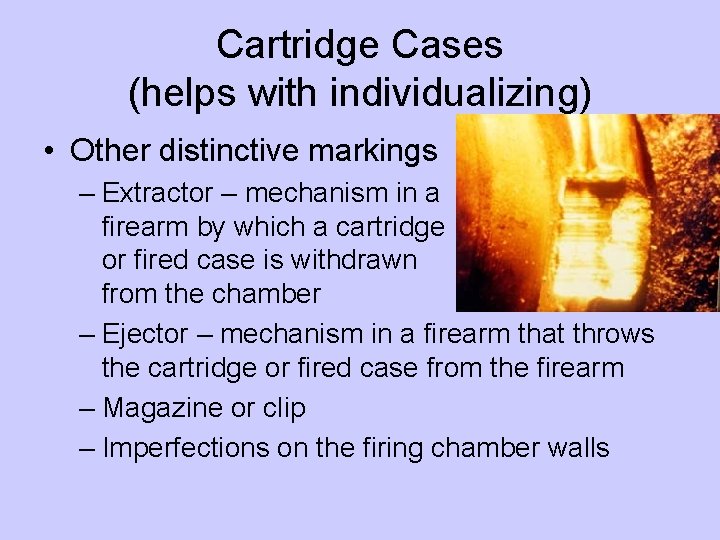 Cartridge Cases
(helps with individualizing)

• Other distinctive markings
– Extractor – mechanism in a firearm by which a cartridge or fired case is withdrawn from the chamber
– Ejector – mechanism in a firearm that throws the cartridge or fired case from the firearm
– Magazine or clip
– Imperfections on the firing chamber walls